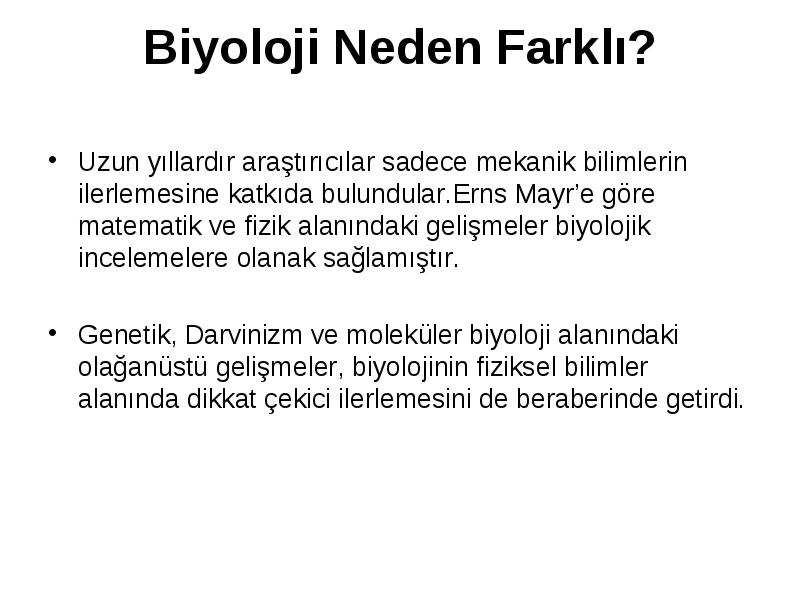 Biyoloji Neden Farklı?

• Uzun yıllardır araştırıcılar sadece mekanik bilimlerin ilerlemesine katkıda bulundular.Erns Mayr'e göre matematik ve fizik alanındaki gelişmeler biyolojik incelemelere olanak sağlamıştır.

• Genetik, Darvinizm ve moleküler biyoloji alanındaki olağanüstü gelişmeler, biyolojinin fiziksel bilimler alanında dikkat çekici ilerlemesini de beraberinde getirdi.